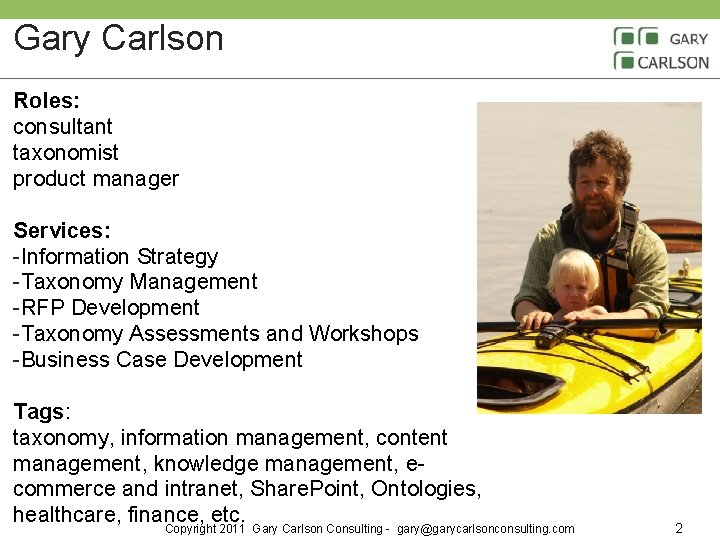 Gary Carlson

GARY CARLSON

Roles:
consultant
taxonomist
product manager

Services:
-Information Strategy
-Taxonomy Management
-RFP Development
-Taxonomy Assessments and Workshops
-Business Case Development

Tags:
taxonomy, information management, content management, knowledge management, e-commerce and intranet, SharePoint, Ontologies, healthcare, finance, etc.

Copyright 2011 Gary Carlson Consulting - gary@garycarlsonconsulting.com

2